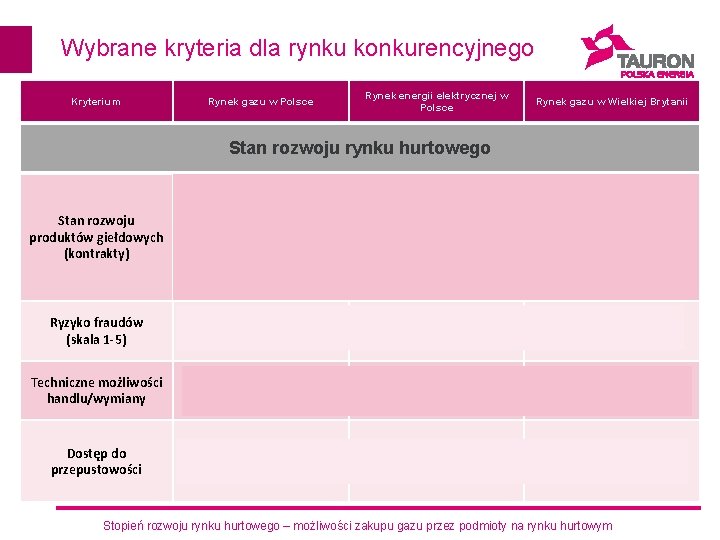 Wybrane kryteria dla rynku konkurencyjnego

TAURON
POLSKA ENERGIA

| Kryterium | Rynek gazu w Polsce | Rynek energii elektrycznej w Polsce | Rynek gazu w Wielkiej Brytanii |
|---|---|---|---|
| Stan rozwoju rynku hurtowego | | | |
| Stan rozwoju produktów giełdowych (kontrakty) | | | |
| Ryzyko fraudów (skala 1-5) | | | |
| Techniczne możliwości handlu/wymiany | | | |
| Dostęp do przepustowości | | | |

Stopień rozwoju rynku hurtowego – możliwości zakupu gazu przez podmioty na rynku hurtowym